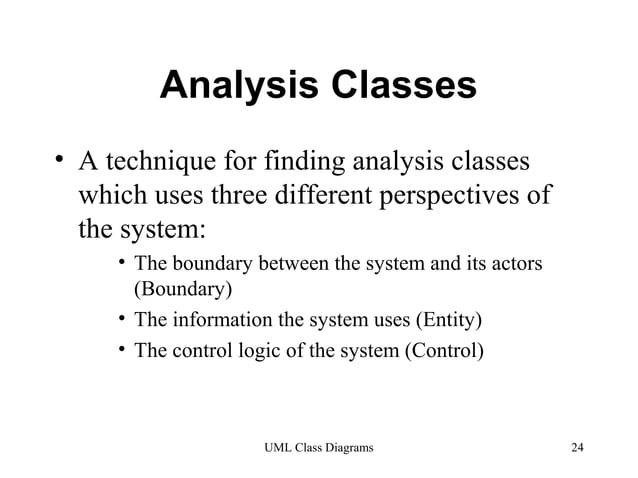 Analysis Classes

• A technique for finding analysis classes which uses three different perspectives of the system:

• The boundary between the system and its actors (Boundary)

• The information the system uses (Entity)

• The control logic of the system (Control)

UML Class Diagrams

24